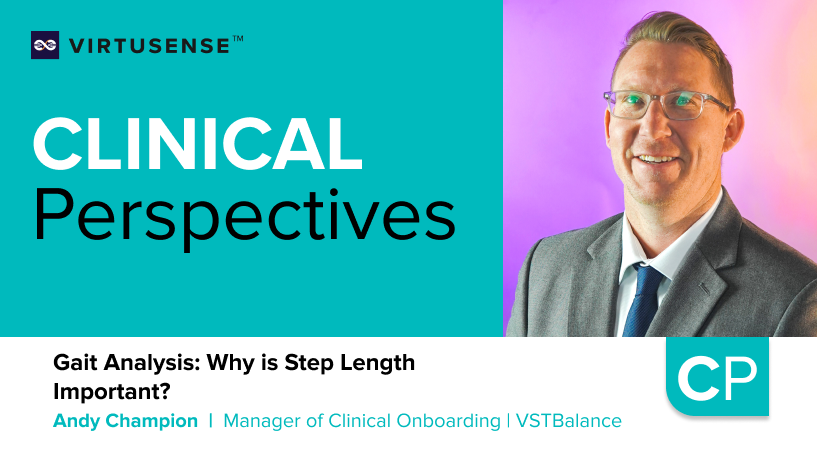 VIRTUSENSE™

CLINICAL
Perspectives

Gait Analysis: Why is Step Length Important?

Andy Champion | Manager of Clinical Onboarding | VSTBalance

CP